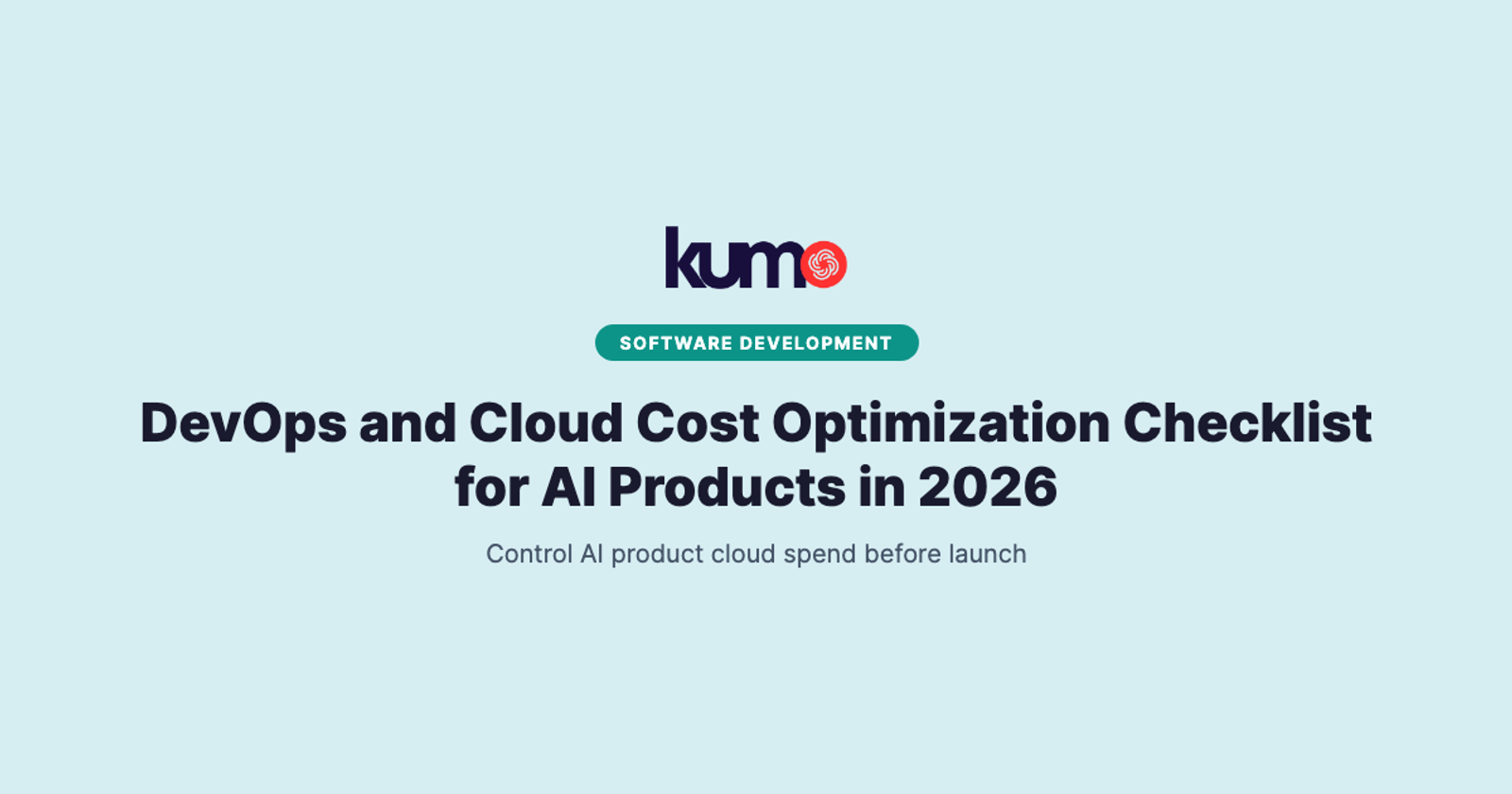 kumo

SOFTWARE DEVELOPMENT

DevOps and Cloud Cost Optimization Checklist for AI Products in 2026

Control AI product cloud spend before launch